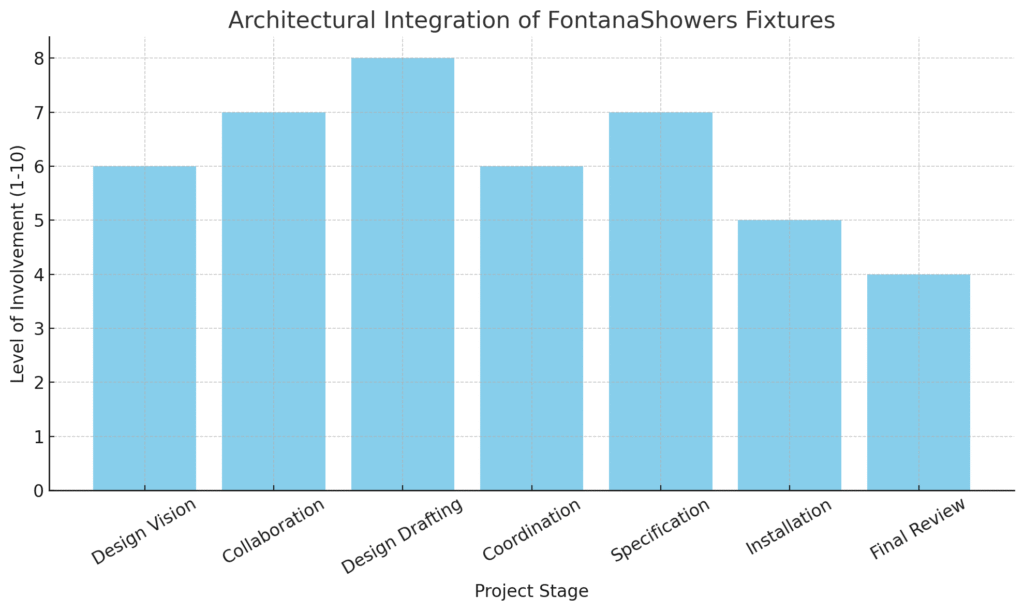 Architectural Integration of FontanaShowers Fixtures

Level of Involvement (1-10)

8
7
6
5
4
3
2
1
0

Design Vision
Collaboration
Design Drafting
Coordination
Specification
Installation
Final Review

Project Stage